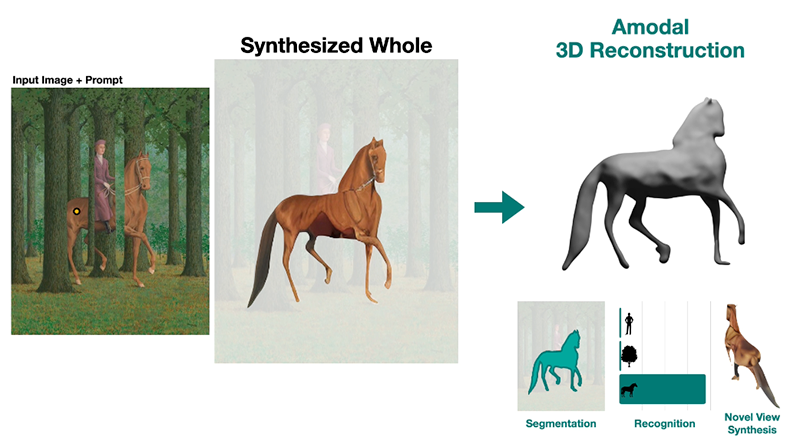 Input Image + Prompt

Synthesized Whole

Amodal
3D Reconstruction

Segmentation

Recognition

Novel View
Synthesis